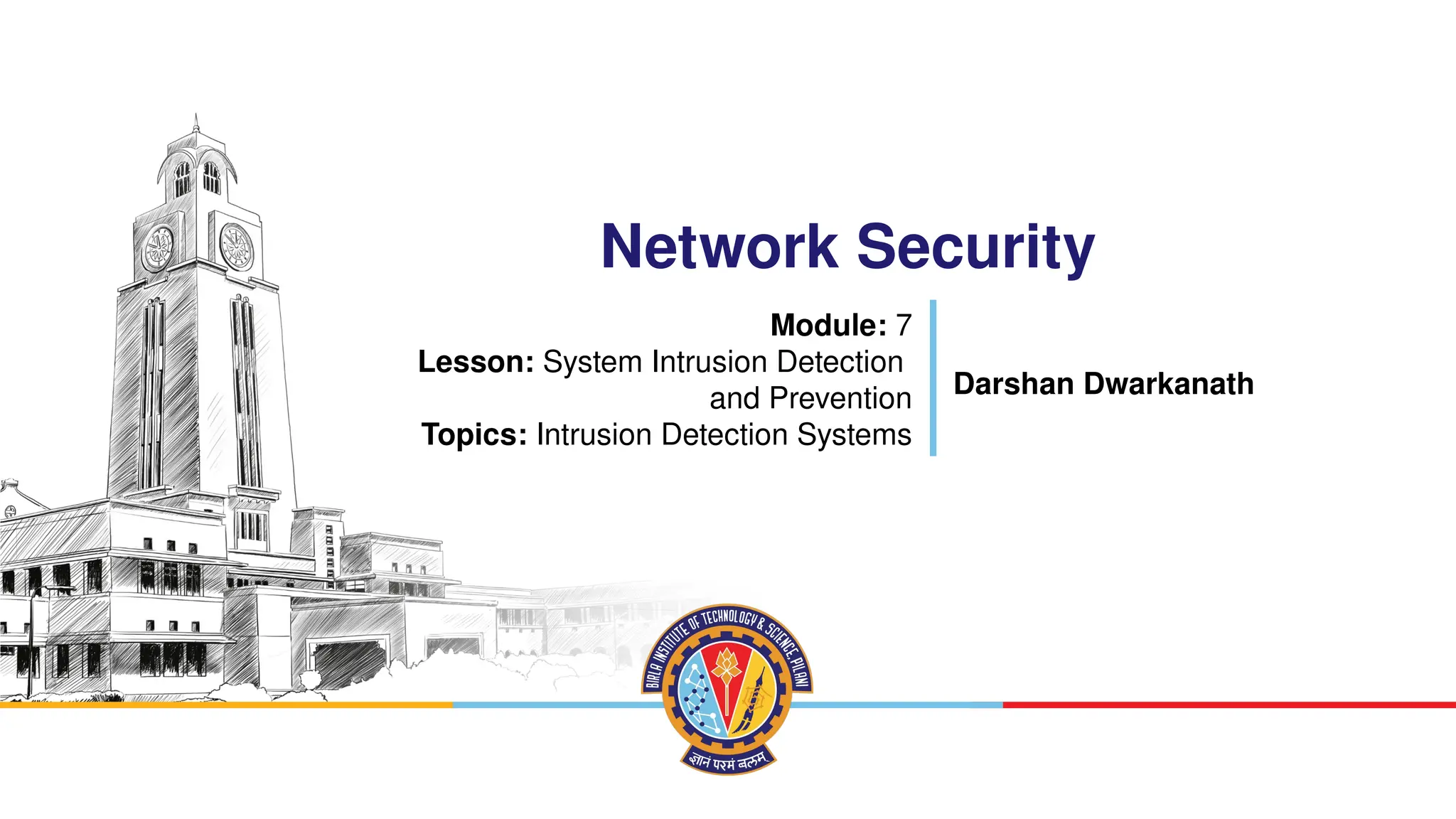 Network Security

Module: 7
Lesson: System Intrusion Detection and Prevention
Topics: Intrusion Detection Systems

Darshan Dwarkanath

BIRLA INSTITUTE OF TECHNOLOGY & SCIENCE, PILANI

ज्ञानं परमं बलम्